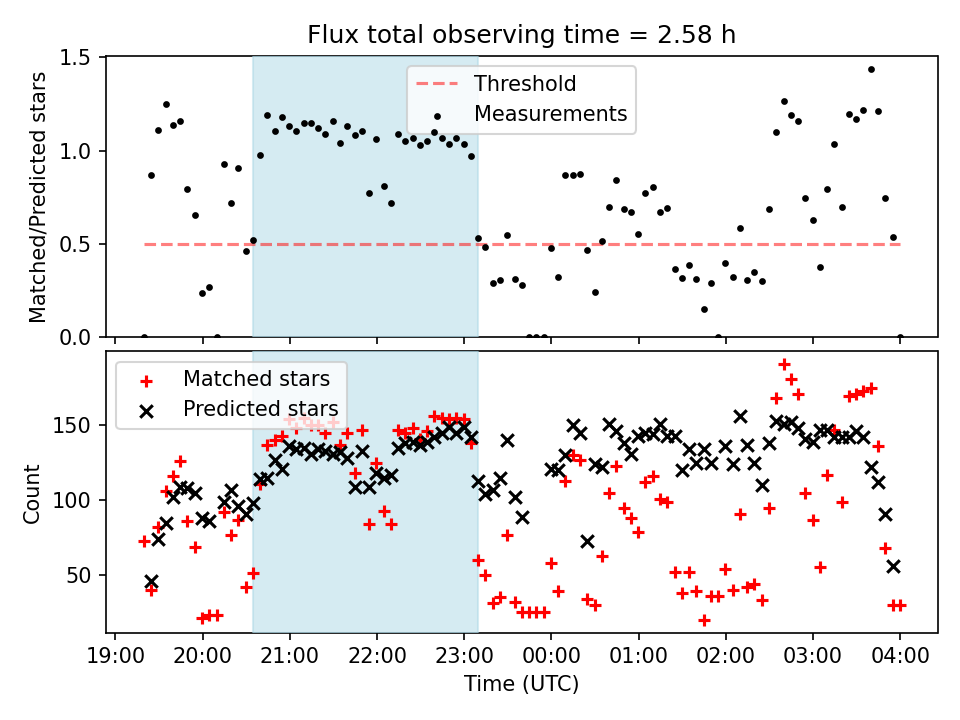 Flux total observing time = 2.58 h

Threshold
Measurements

Matched/Predicted stars

1.5
1.0
0.5
0.0

Matched stars
Predicted stars

Count

150
100
50

19:00 20:00 21:00 22:00 23:00 00:00 01:00 02:00 03:00 04:00

Time (UTC)